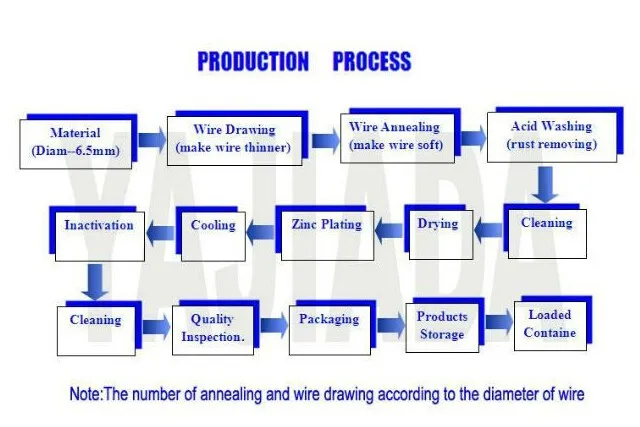 PRODUCTION PROCESS

Material (Diam--6.5mm)

Wire Drawing (make wire thinner)

Wire Annealing (make wire soft)

Acid Washing (rust removing)

Cleaning

Drying

Zinc Plating

Cooling

Inactivation

Cleaning

Quality Inspection.

Packaging

Products Storage

Loaded Containe

YAJIADA

Note:The number of annealing and wire drawing according to the diameter of wire